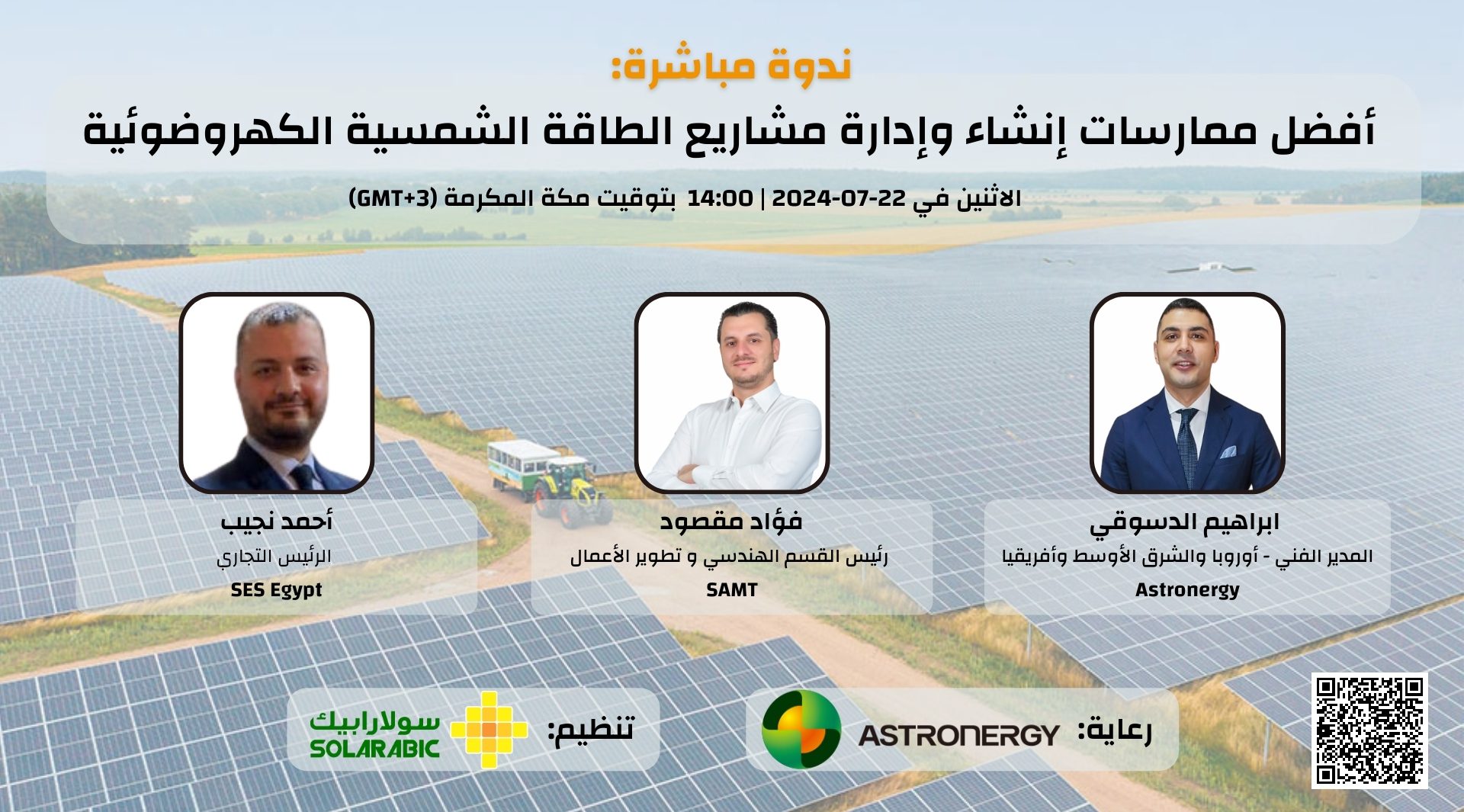 ندوة مباشرة:
أفضل ممارسات إنشاء وإدارة مشاريع الطاقة الشمسية الكهروضوئية

الاثنين في 22-07-2024 | 14:00 بتوقيت مكة المكرمة (GMT+3)

ابراهيم الدسوقي
المدير الفني - أوروبا والشرق الأوسط وأفريقيا
Astronergy

فؤاد مقصود
رئيس القسم الهندسي و تطوير الأعمال
SAMT

أحمد نجيب
الرئيس التجاري
SES Egypt

رعاية: ASTRONERGY

تنظيم: سولارابيك SOLARABIC